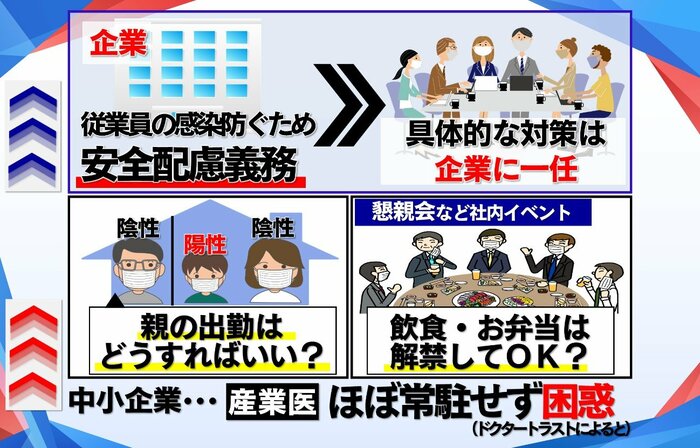 企業

従業員の感染防ぐため
安全配慮義務

具体的な対策は
企業に一任

陰性
陽性
陰性

親の出勤は
どうすればいい？

懇親会など社内イベント

飲食・お弁当は
解禁してOK？

中小企業… 産業医 ほぼ常駐せず困惑
（ドクタートラストによると）